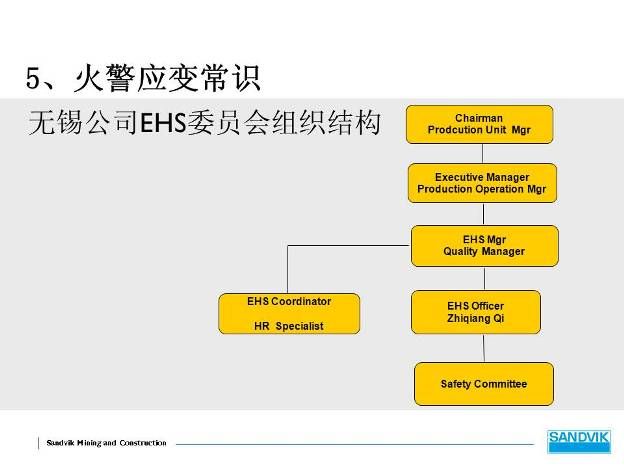 5、火警应变常识

无锡公司EHS委员会组织结构

Chairman
Prodcution Unit Mgr

Executive Manager
Production Operation Mgr

EHS Mgr
Quality Manager

EHS Coordinator
HR Specialist

EHS Officer
Zhiqiang Qi

Safety Committee

Sandvik Mining and Construction

SANDVIK